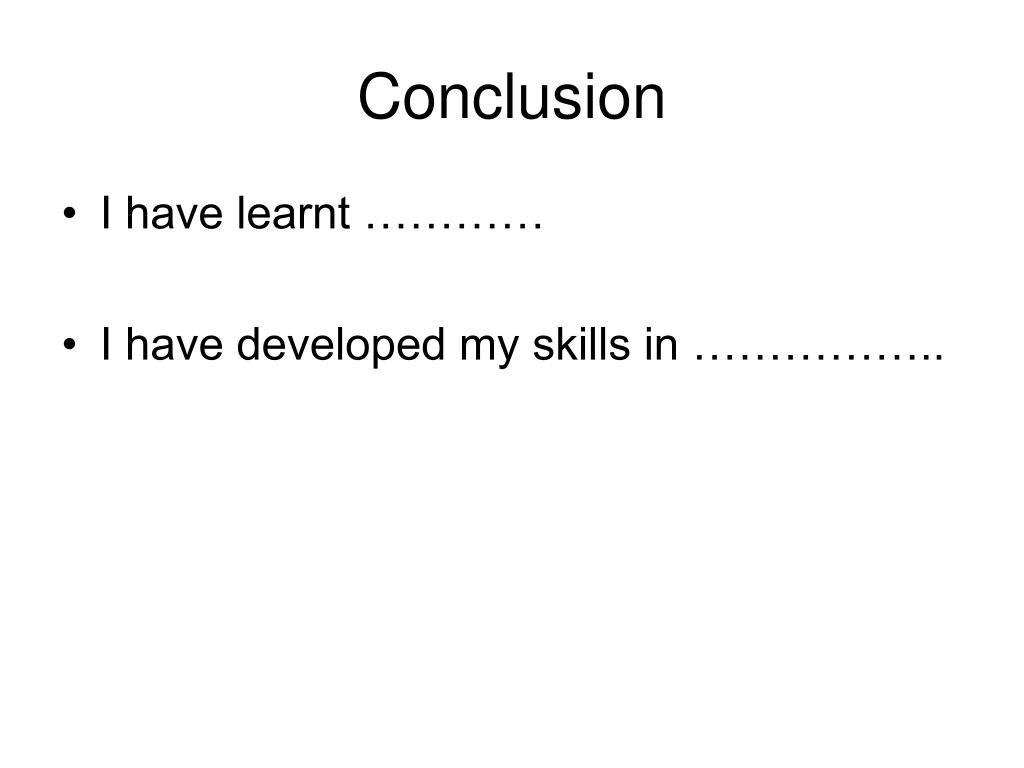 Conclusion

• I have learnt …………

• I have developed my skills in ……………..